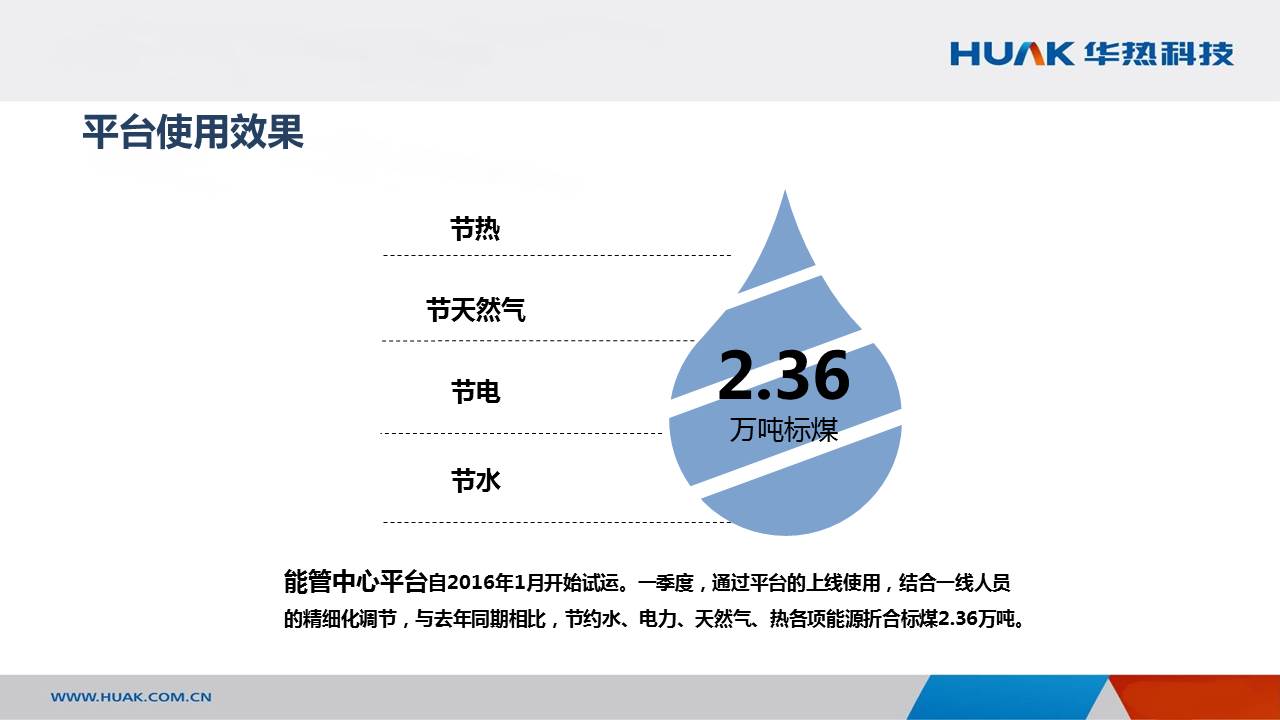 HUAK 华热科技

平台使用效果

节热

节天然气

节电

节水

2.36
万吨标煤

能管中心平台自2016年1月开始试运。一季度，通过平台的上线使用，结合一线人员的精细化调节，与去年同期相比，节约水、电力、天然气、热各项能源折合标煤2.36万吨。

WWW.HUAK.COM.CN